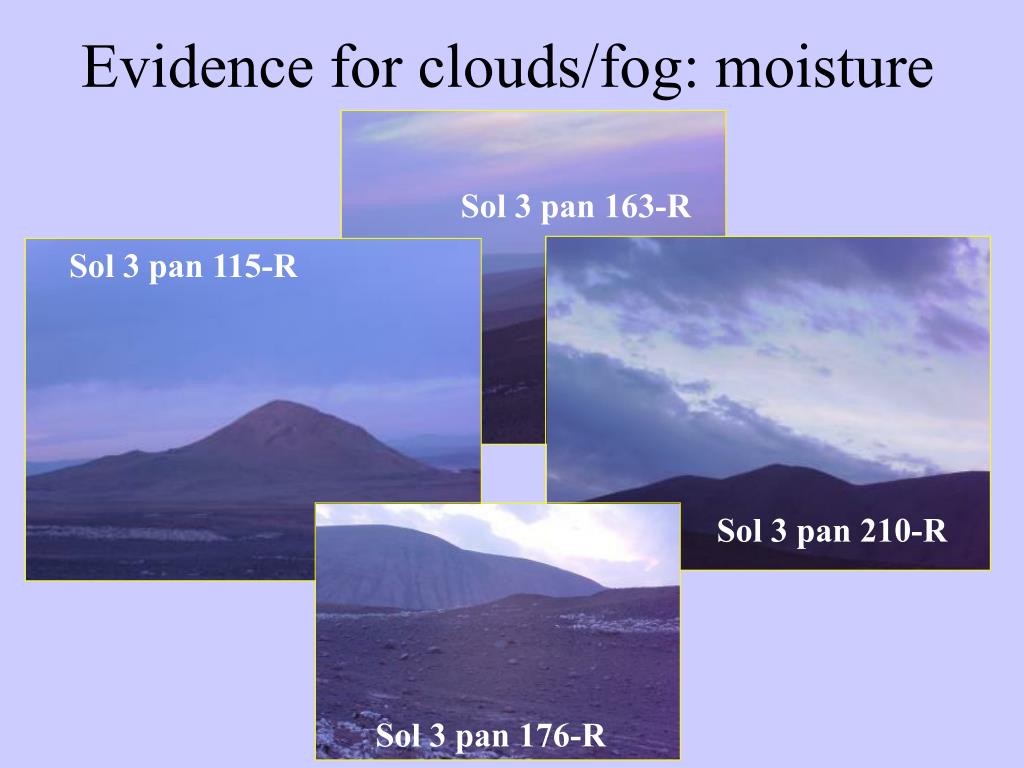 Evidence for clouds/fog: moisture

Sol 3 pan 163-R

Sol 3 pan 115-R

Sol 3 pan 210-R

Sol 3 pan 176-R